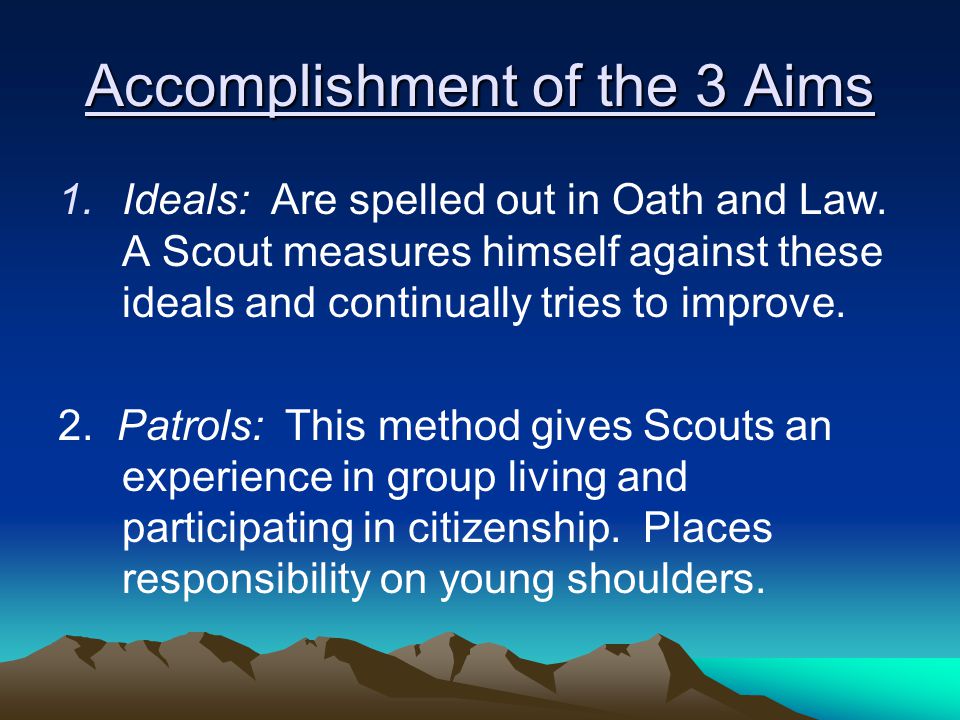 Accomplishment of the 3 Aims

1. Ideals: Are spelled out in Oath and Law. A Scout measures himself against these ideals and continually tries to improve.

2. Patrols: This method gives Scouts an experience in group living and participating in citizenship. Places responsibility on young shoulders.